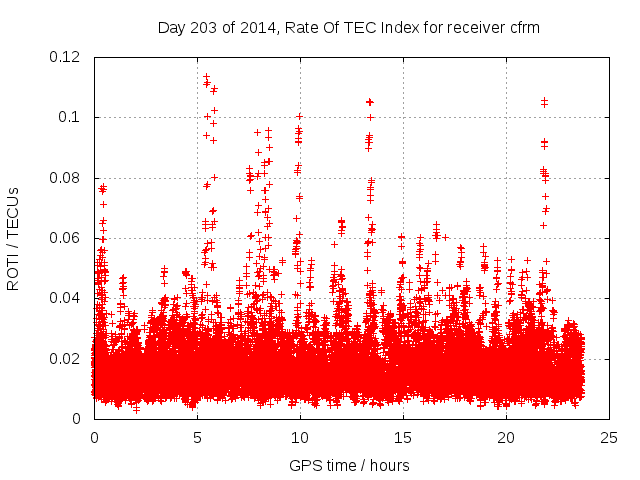 Day 203 of 2014, Rate Of TEC Index for receiver cfrm

ROTI / TECUs

0.12
0.1
0.08
0.06
0.04
0.02
0

0
5
10
15
20
25

GPS time / hours